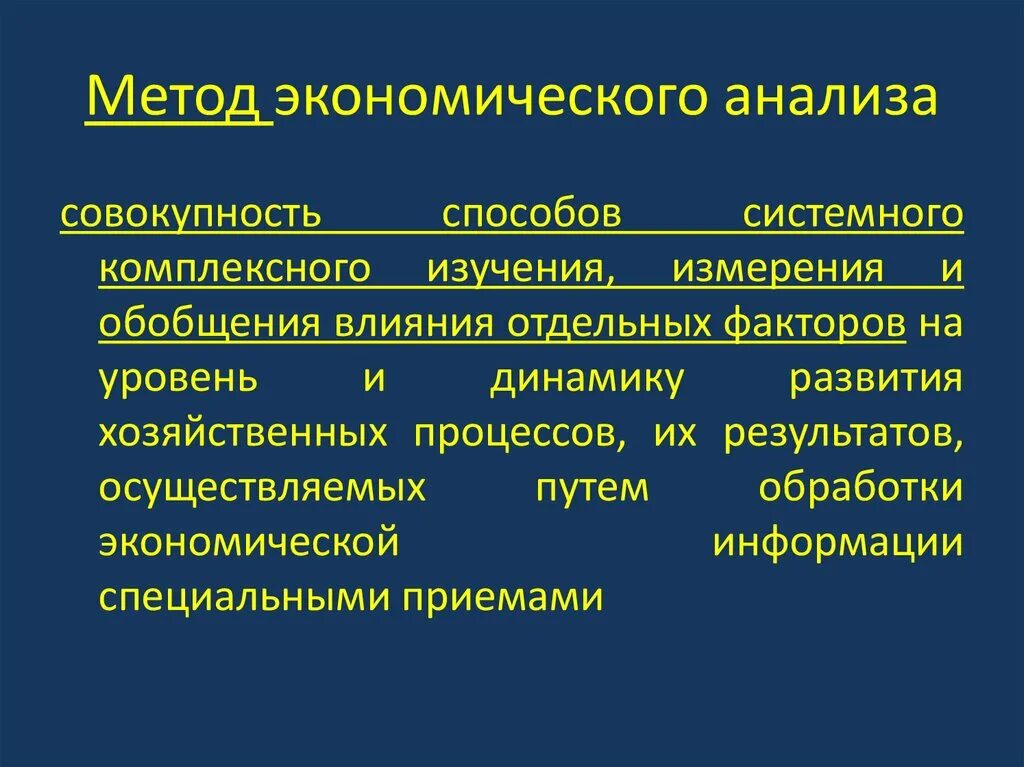 Метод экономического анализа

совокупность способов системного комплексного изучения, измерения и обобщения влияния отдельных факторов на уровень и динамику развития хозяйственных процессов, их результатов, осуществляемых путем обработки экономической информации специальными приемами